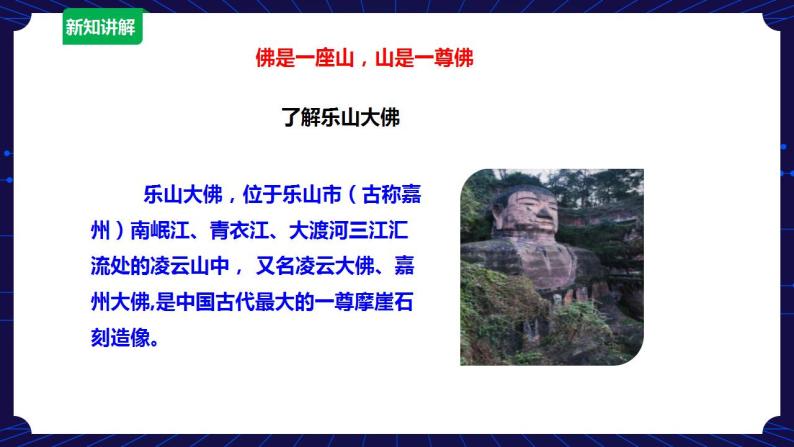 新知讲解

佛是一座山，山是一尊佛

了解乐山大佛

乐山大佛，位于乐山市（古称嘉州）南岷江、青衣江、大渡河三江汇流处的凌云山中， 又名凌云大佛、嘉州大佛,是中国古代最大的一尊摩崖石刻造像。